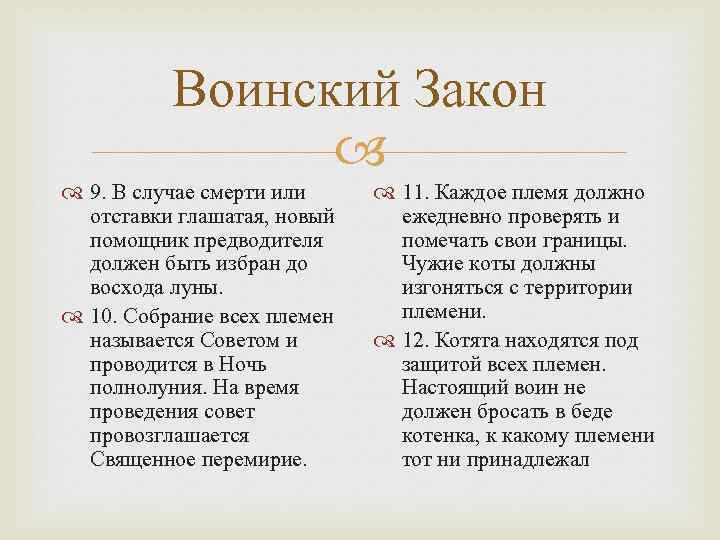 Воинский Закон

9. В случае смерти или отставки глашатая, новый помощник предводителя должен быть избран до восхода луны.

10. Собрание всех племен называется Советом и проводится в Ночь полнолуния. На время проведения совет провозглашается Священное перемирие.

11. Каждое племя должно ежедневно проверять и помечать свои границы. Чужие коты должны изгоняться с территории племени.

12. Котята находятся под защитой всех племен. Настоящий воин не должен бросать в беде котенка, к какому племени тот ни принадлежал